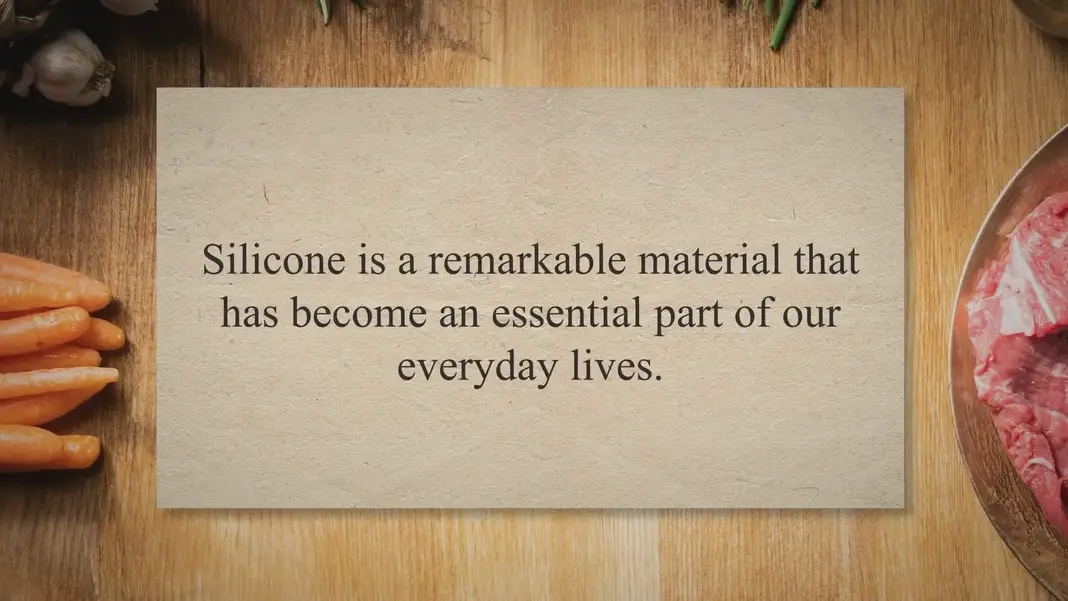 Silicone is a remarkable material that has become an essential part of our everyday lives.